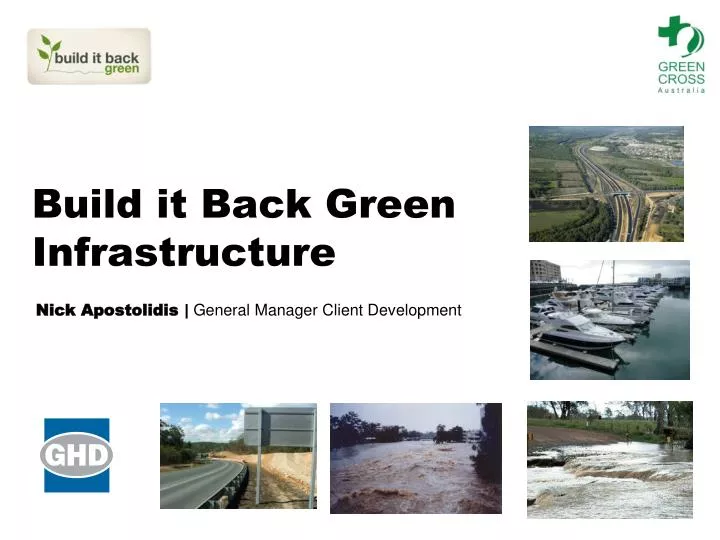 build it back green

GREEN CROSS Australia

Build it Back Green Infrastructure

Nick Apostolidis | General Manager Client Development

GHD